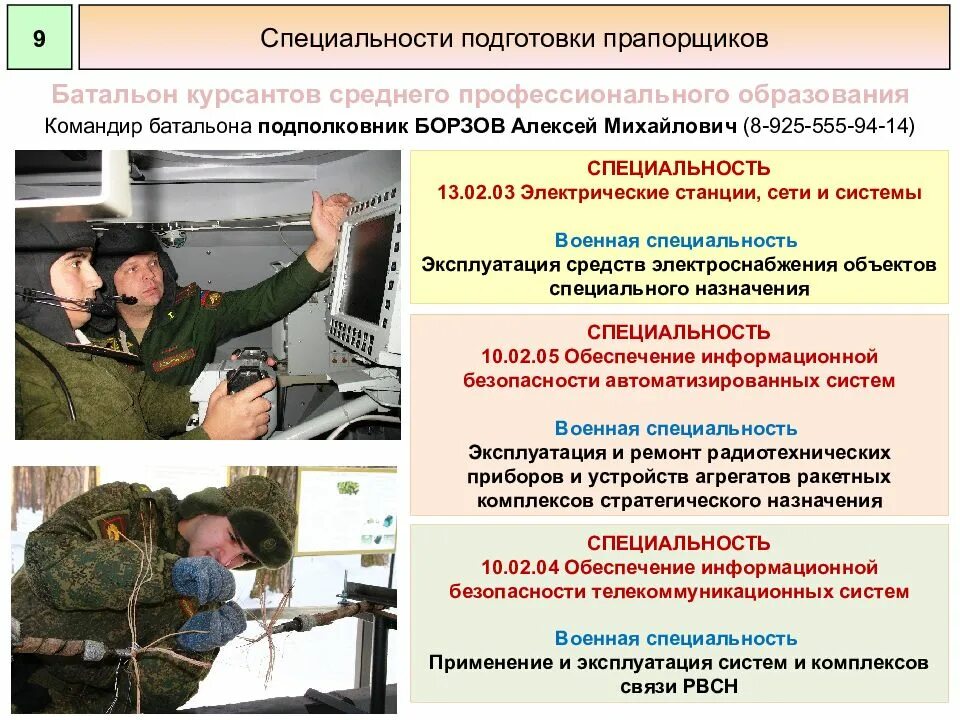 9

Специальности подготовки прапорщиков

Батальон курсантов среднего профессионального образования

Командир батальона подполковник БОРЗОВ Алексей Михайлович (8-925-555-94-14)

СПЕЦИАЛЬНОСТЬ
13.02.03 Электрические станции, сети и системы

Военная специальность
Эксплуатация средств электроснабжения объектов специального назначения

СПЕЦИАЛЬНОСТЬ
10.02.05 Обеспечение информационной безопасности автоматизированных систем

Военная специальность
Эксплуатация и ремонт радиотехнических приборов и устройств агрегатов ракетных комплексов стратегического назначения

СПЕЦИАЛЬНОСТЬ
10.02.04 Обеспечение информационной безопасности телекоммуникационных систем

Военная специальность
Применение и эксплуатация систем и комплексов связи РВСН